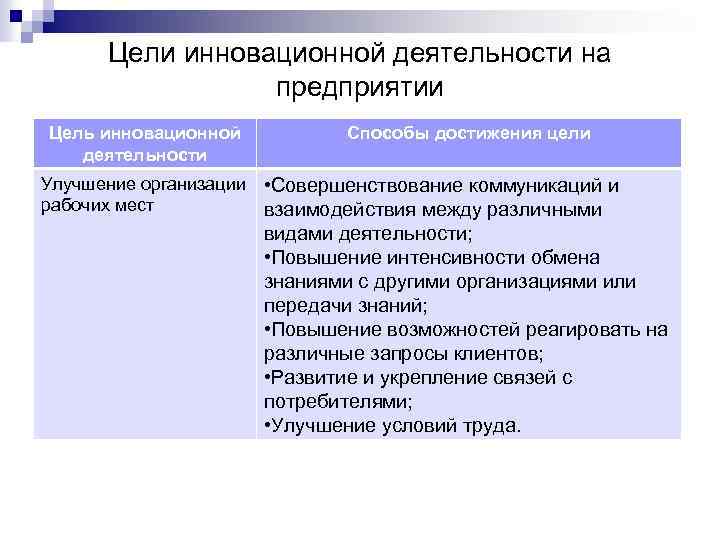 Цели инновационной деятельности на предприятии

| Цель инновационной деятельности | Способы достижения цели |
|---|---|
| Улучшение организации рабочих мест | •Совершенствование коммуникаций и взаимодействия между различными видами деятельности; •Повышение интенсивности обмена знаниями с другими организациями или передачи знаний; •Повышение возможностей реагировать на различные запросы клиентов; •Развитие и укрепление связей с потребителями; •Улучшение условий труда. |